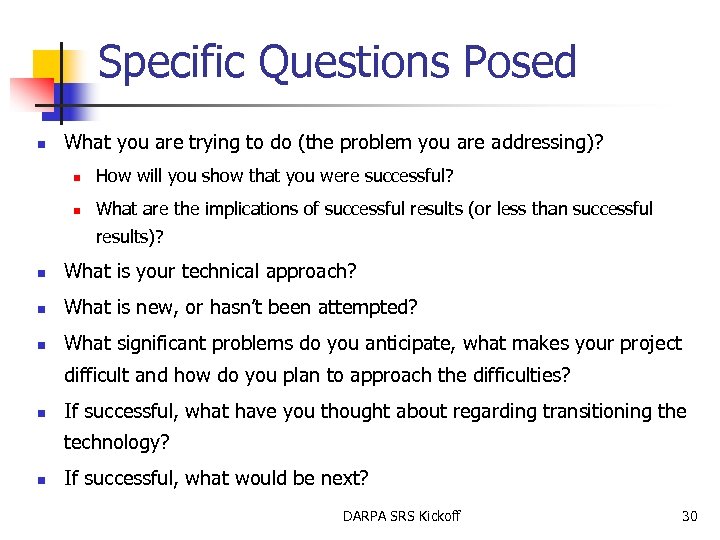 Specific Questions Posed

- What you are trying to do (the problem you are addressing)?
  - How will you show that you were successful?
  - What are the implications of successful results (or less than successful results)?
- What is your technical approach?
- What is new, or hasn't been attempted?
- What significant problems do you anticipate, what makes your project difficult and how do you plan to approach the difficulties?
- If successful, what have you thought about regarding transitioning the technology?
- If successful, what would be next?

DARPA SRS Kickoff

30